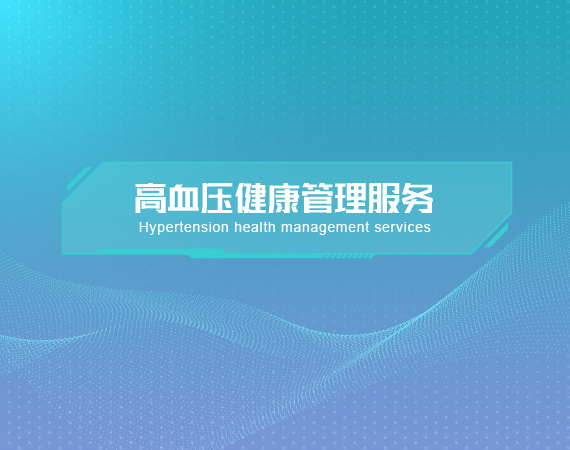 高血压健康管理服务
Hypertension health management services